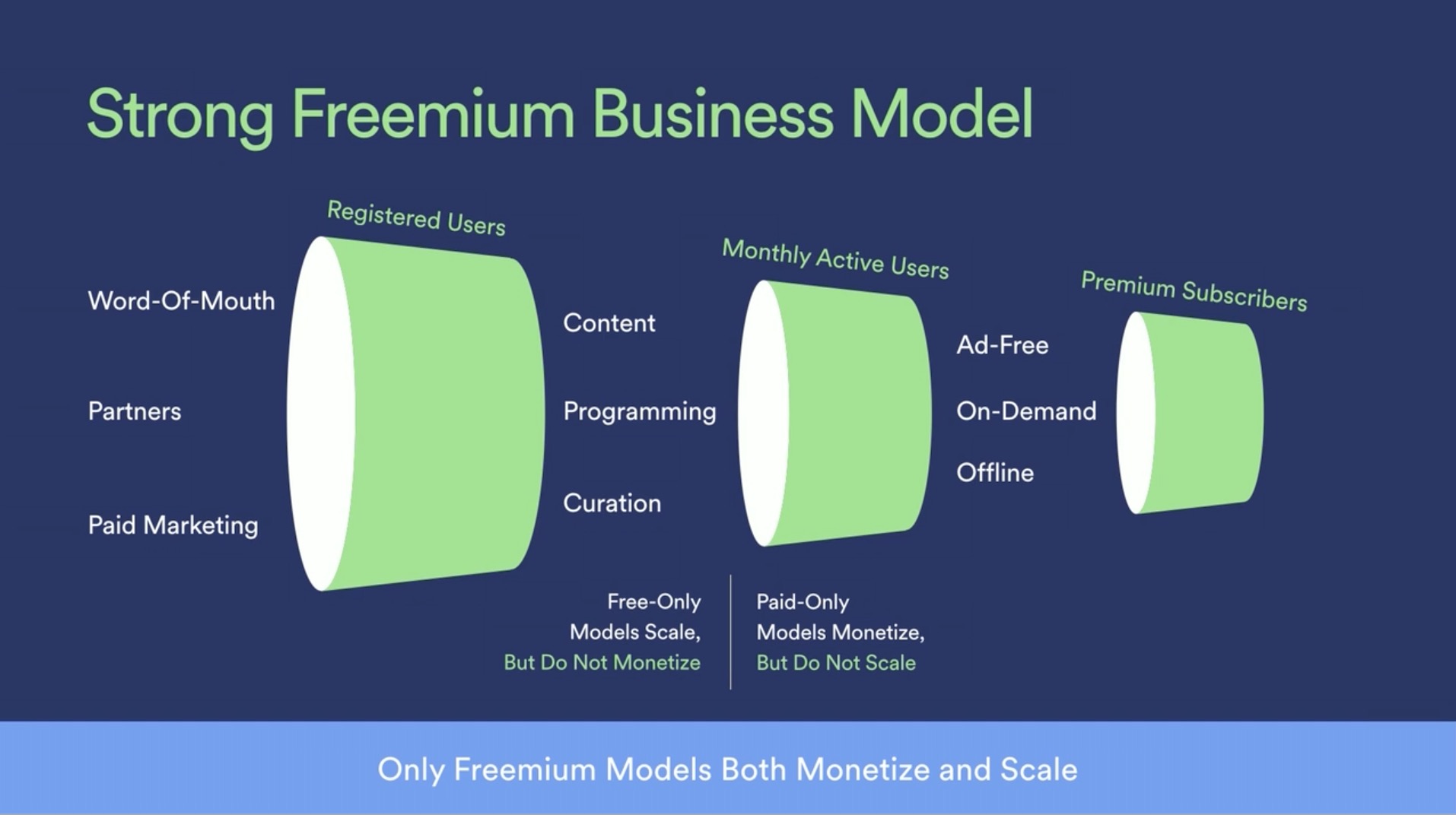 Strong Freemium Business Model

Word-Of-Mouth

Partners

Paid Marketing

Registered Users

Content

Programming

Curation

Monthly Active Users

Ad-Free

On-Demand

Offline

Premium Subscribers

Free-Only Models Scale, But Do Not Monetize

Paid-Only Models Monetize, But Do Not Scale

Only Freemium Models Both Monetize and Scale